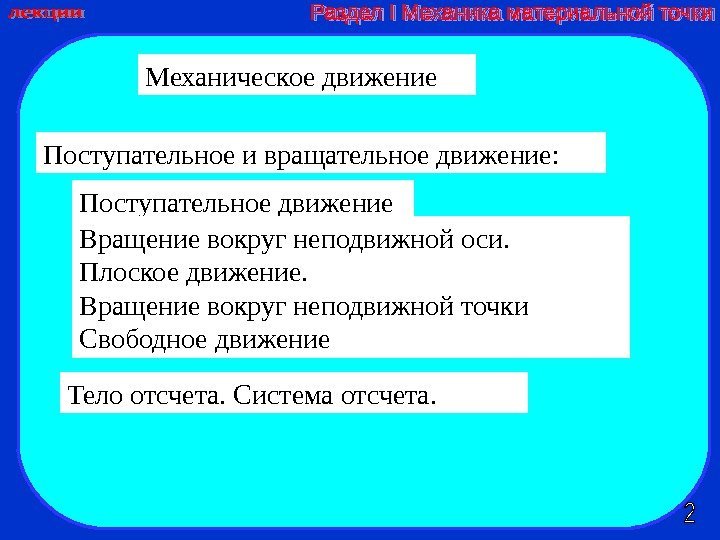 лекции

Раздел I Механика материальной точки

Механическое движение

Поступательное и вращательное движение:

Поступательное движение

Вращение вокруг неподвижной оси.
Плоское движение.
Вращение вокруг неподвижной точки
Свободное движение

Тело отсчета. Система отсчета.

2